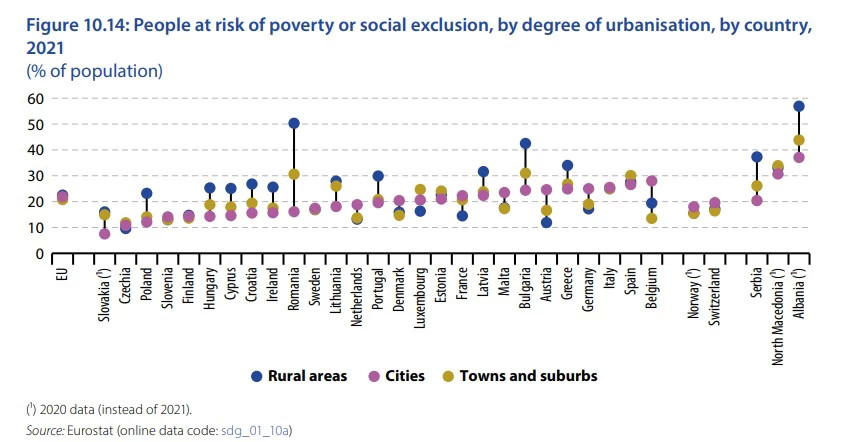 Figure 10.14: People at risk of poverty or social exclusion, by degree of urbanisation, by country, 2021
(% of population)

60
50
40
30
20
10
0

EU
Slovakia (¹)
Czechia
Poland
Slovenia
Finland
Hungary
Cyprus
Croatia
Ireland
Romania
Sweden
Lithuania
Netherlands
Portugal
Denmark
Luxembourg
Estonia
France
Latvia
Malta
Bulgaria
Austria
Greece
Germany
Italy
Spain
Belgium
Norway (¹)
Switzerland
Serbia
North Macedonia (¹)
Albania (¹)

Rural areas Cities Towns and suburbs

(¹) 2020 data (instead of 2021).
Source: Eurostat (online data code: sdg_01_10a)